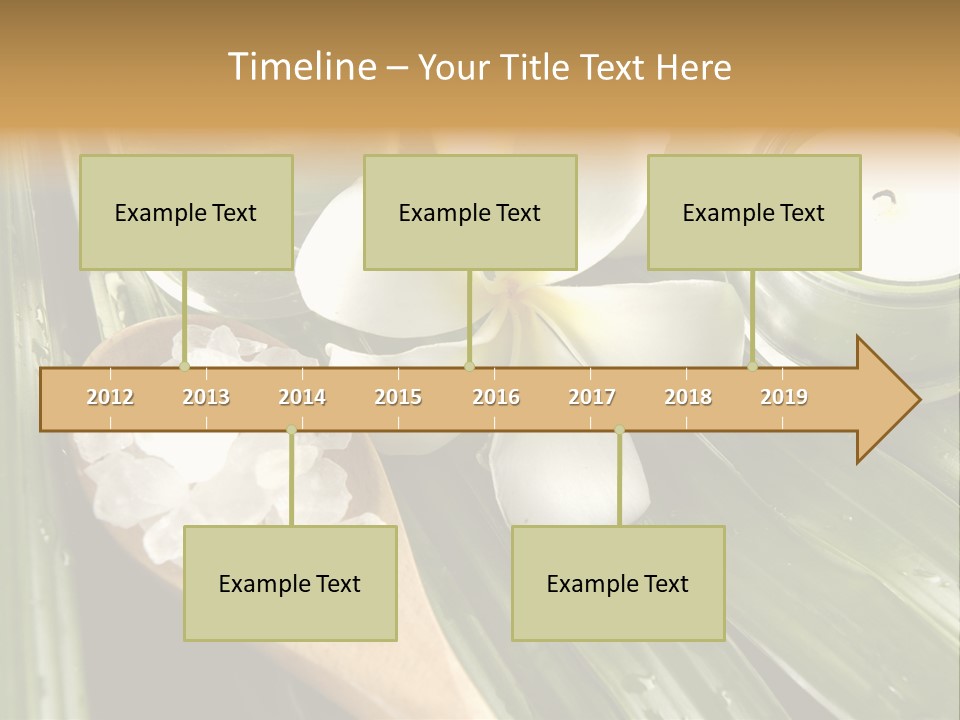 Timeline – Your Title Text Here

Example Text

Example Text

Example Text

2012 2013 2014 2015 2016 2017 2018 2019

Example Text

Example Text